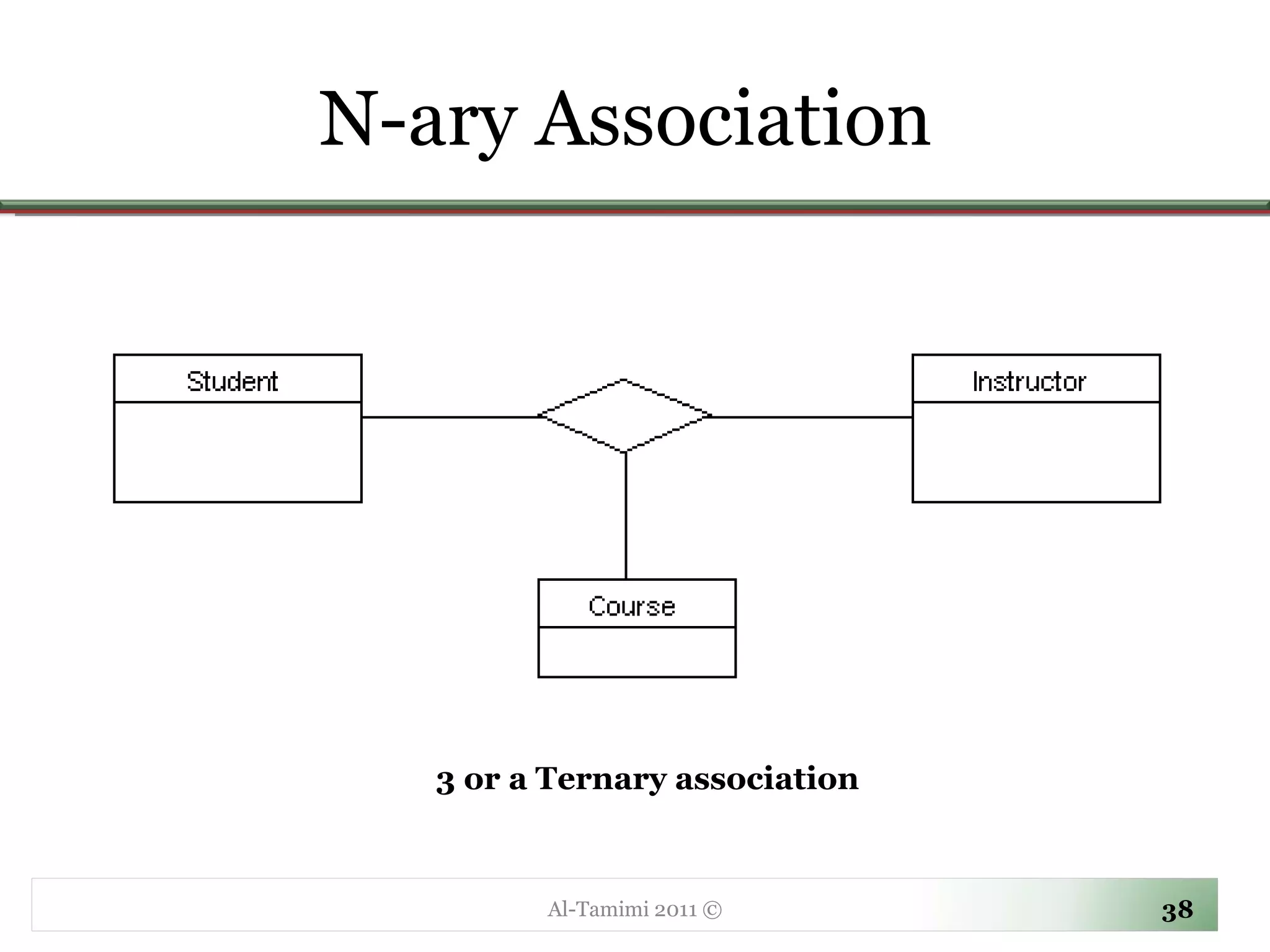 N-ary Association

Student

Instructor

Course

3 or a Ternary association

Al-Tamimi 2011 ©

38